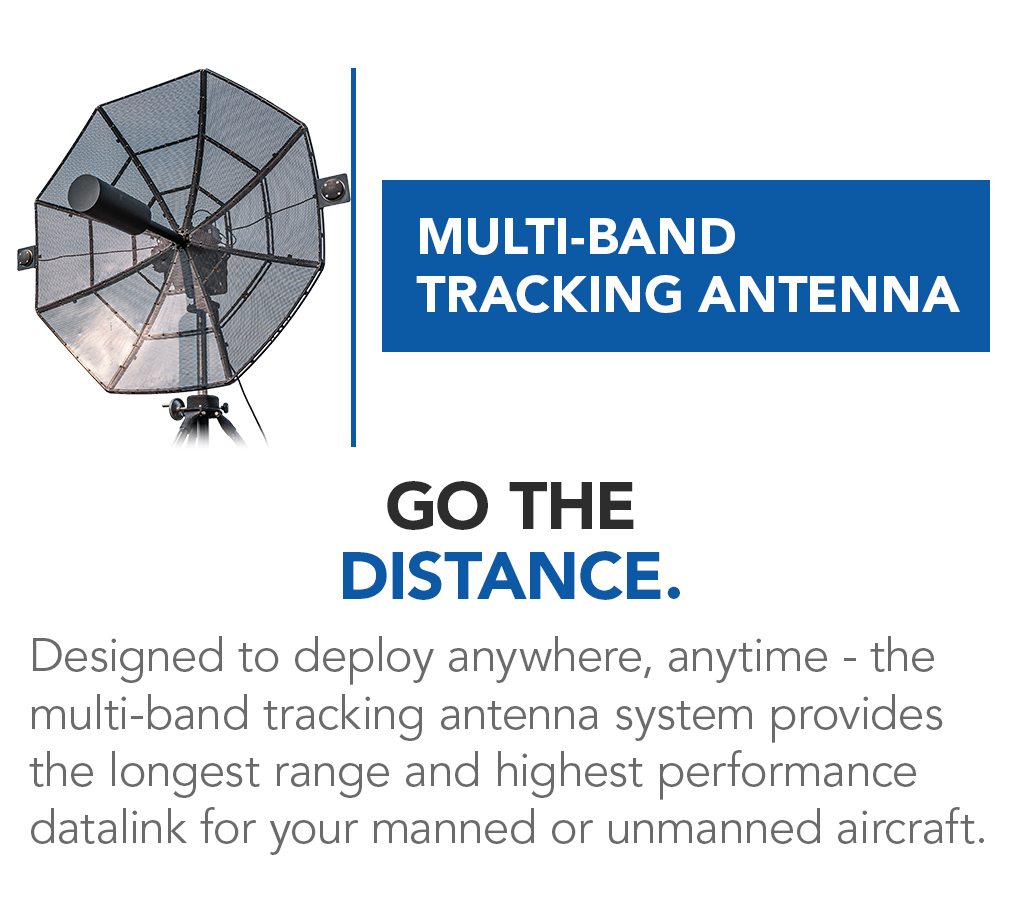 MULTI-BAND TRACKING ANTENNA

GO THE DISTANCE.

Designed to deploy anywhere, anytime - the multi-band tracking antenna system provides the longest range and highest performance datalink for your manned or unmanned aircraft.